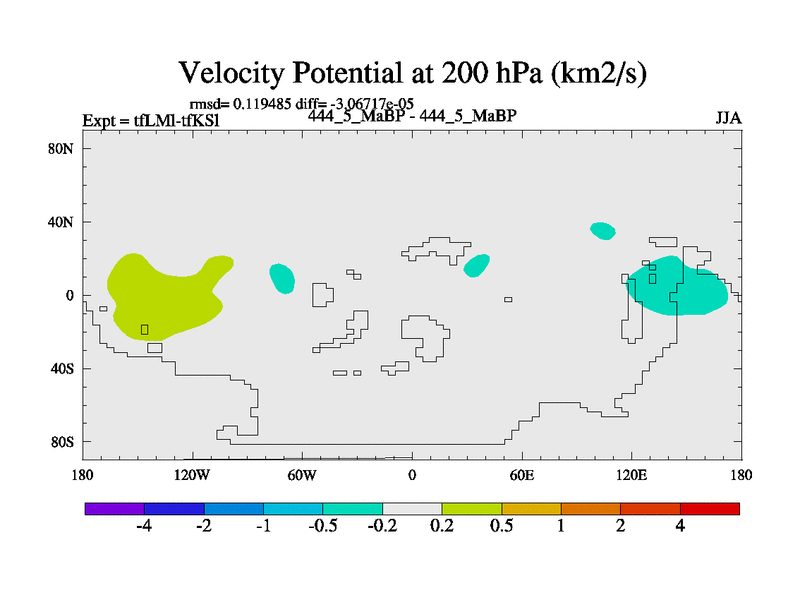 Velocity Potential at 200 hPa (km2/s)

rmsd= 0.119485 diff= -3.06717e-05

Expt = tfLMl-tfKSl

444_5_MaBP - 444_5_MaBP

JJA

80N

40N

0

40S

80S

180

120W

60W

0

60E

120E

180

-4

-2

-1

-0.5

-0.2

0.2

0.5

1

2

4